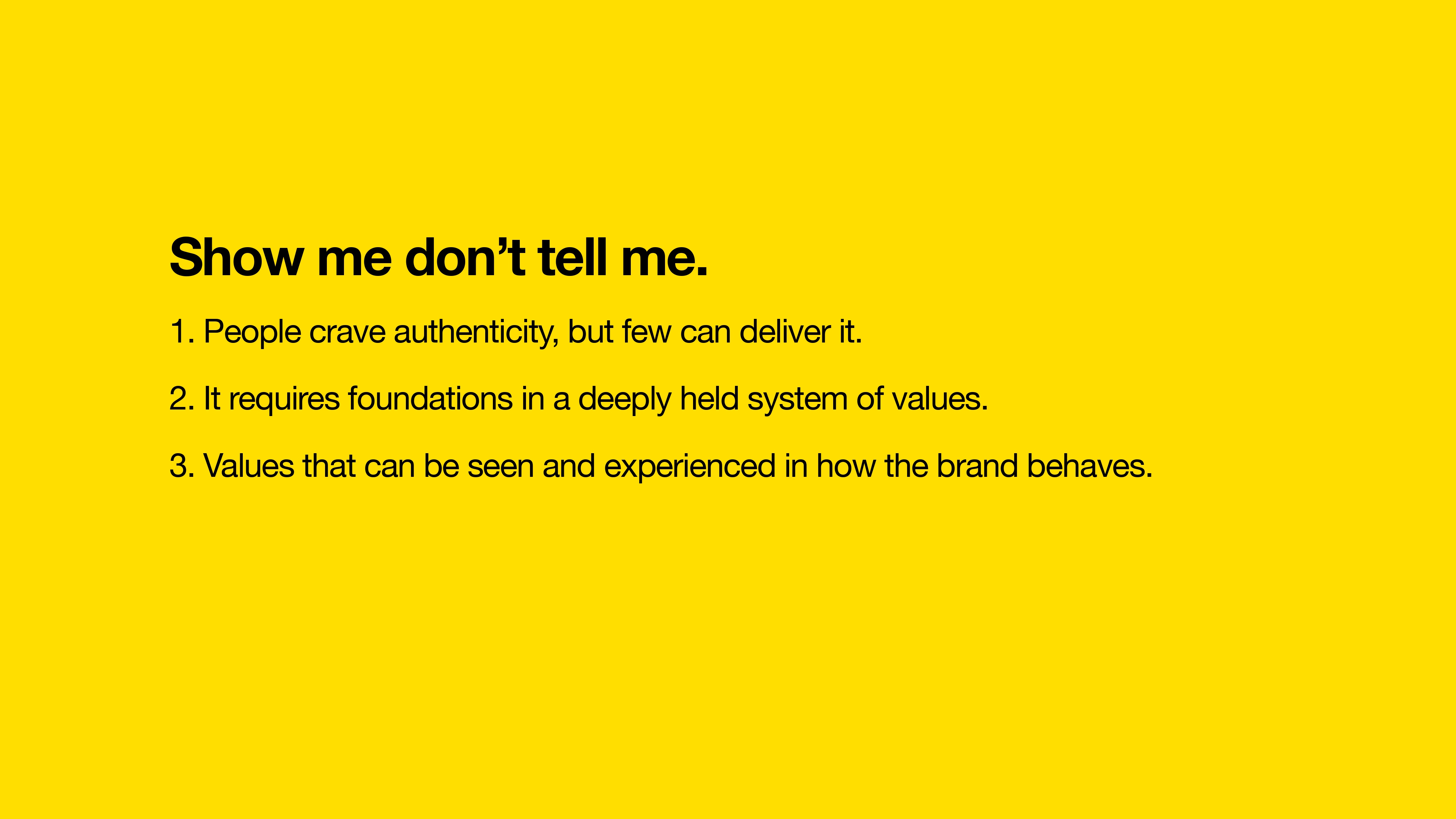 Show me don’t tell me.

1. People crave authenticity, but few can deliver it.

2. It requires foundations in a deeply held system of values.

3. Values that can be seen and experienced in how the brand behaves.